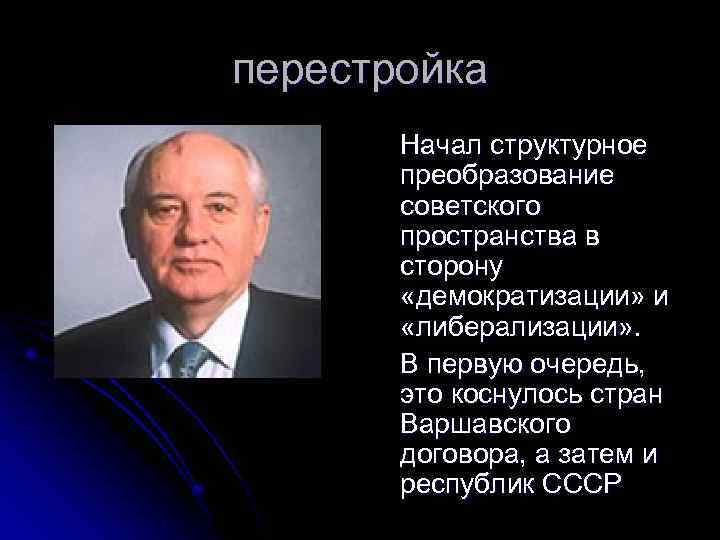 перестройка

Начал структурное преобразование советского пространства в сторону «демократизации» и «либерализации».

В первую очередь, это коснулось стран Варшавского договора, а затем и республик СССР